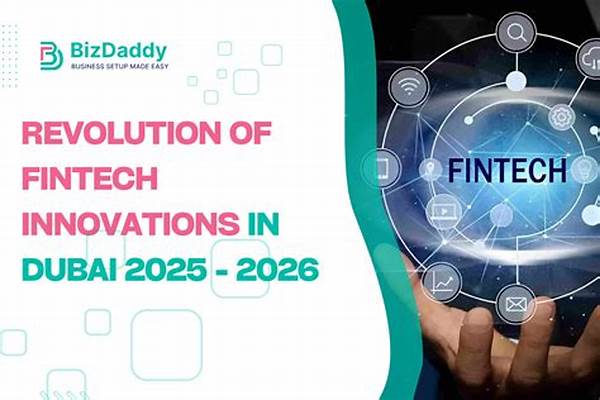 BizDaddy
BUSINESS SETUP MADE EASY

REVOLUTION OF FINTECH INNOVATIONS IN DUBAI 2025 - 2026

FINTECH